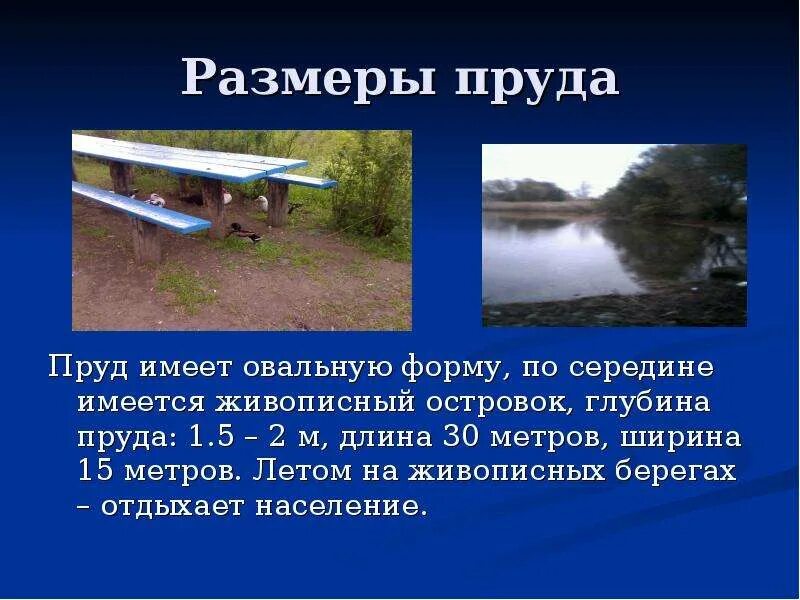 Размеры пруда

Пруд имеет овальную форму, по середине имеется живописный островок, глубина пруда: 1.5 – 2 м, длина 30 метров, ширина 15 метров. Летом на живописных берегах – отдыхает население.